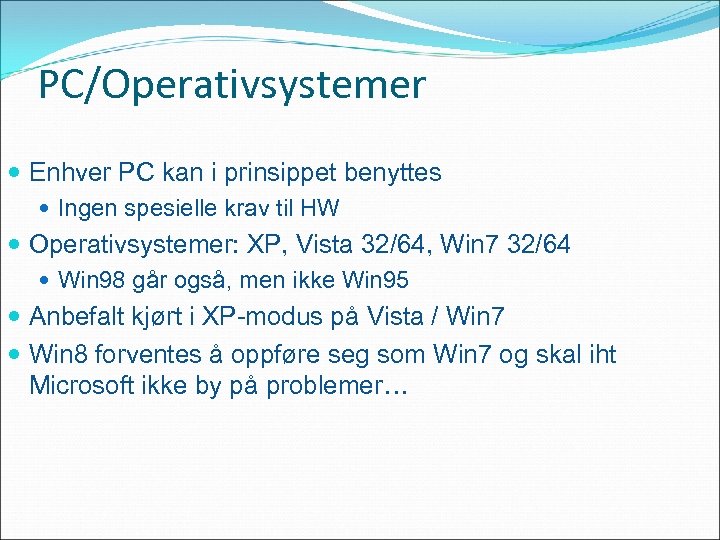 PC/Operativsystemer

- Enhver PC kan i prinsippet benyttes
  - Ingen spesielle krav til HW
- Operativsystemer: XP, Vista 32/64, Win7 32/64
  - Win98 går også, men ikke Win95
- Anbefalt kjørt i XP-modus på Vista / Win7
- Win8 forventes å oppføre seg som Win7 og skal iht Microsoft ikke by på problemer…